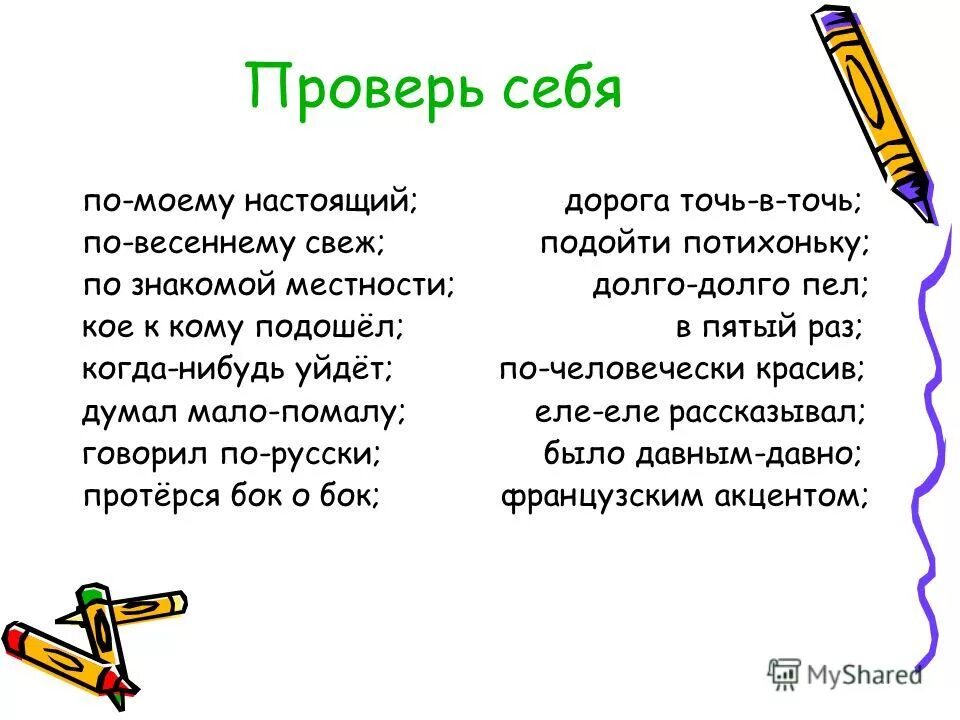 Проверь себя

по-моему настоящий;
по-весеннему свеж;
по знакомой местности;
кое к кому подошёл;
когда-нибудь уйдёт;
думал мало-помалу;
говорил по-русски;
протёрся бок о бок;

дорога точь-в-точь;
подойти потихоньку;
долго-долго пел;
в пятый раз;
по-человечески красив;
еле-еле рассказывал;
было давным-давно;
французским акцентом;

MyShared